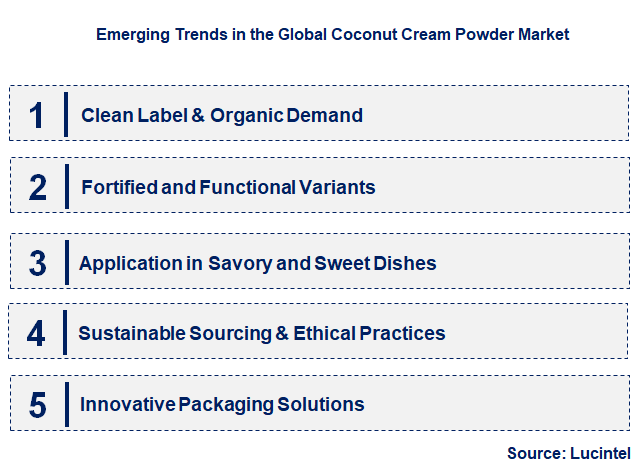 Emerging Trends in the Global Coconut Cream Powder Market

1 Clean Label & Organic Demand

2 Fortified and Functional Variants

3 Application in Savory and Sweet Dishes

4 Sustainable Sourcing & Ethical Practices

5 Innovative Packaging Solutions

Source: Lucintel